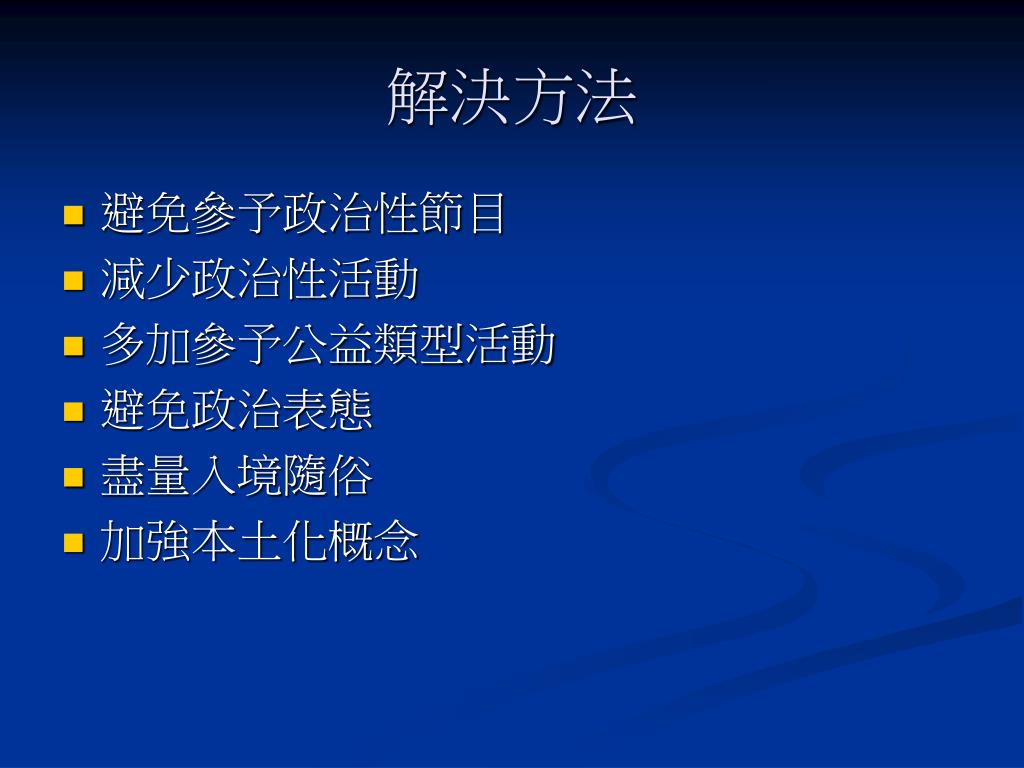 解決方法

- 避免參予政治性節目
- 減少政治性活動
- 多加參予公益類型活動
- 避免政治表態
- 盡量入境隨俗
- 加強本土化概念